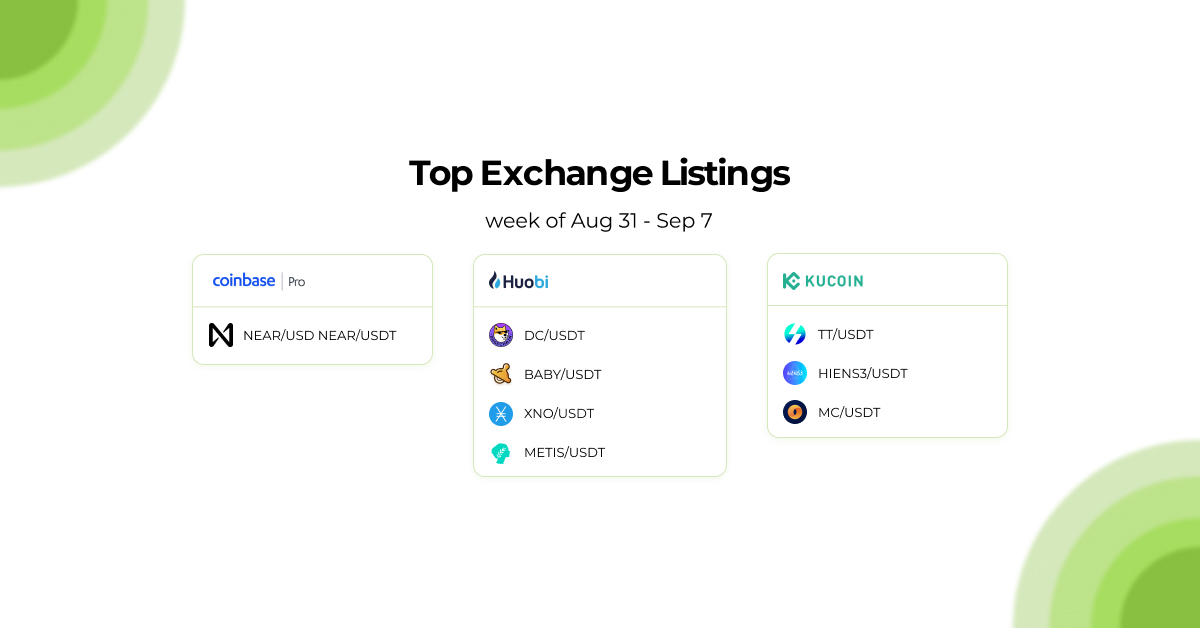 Top Exchange Listings

week of Aug 31 - Sep 7

coinbase | Pro

NEAR/USD NEAR/USDT

Huobi

DC/USDT

BABY/USDT

XNO/USDT

METIS/USDT

KUCOIN

TT/USDT

HIENS3/USDT

MC/USDT